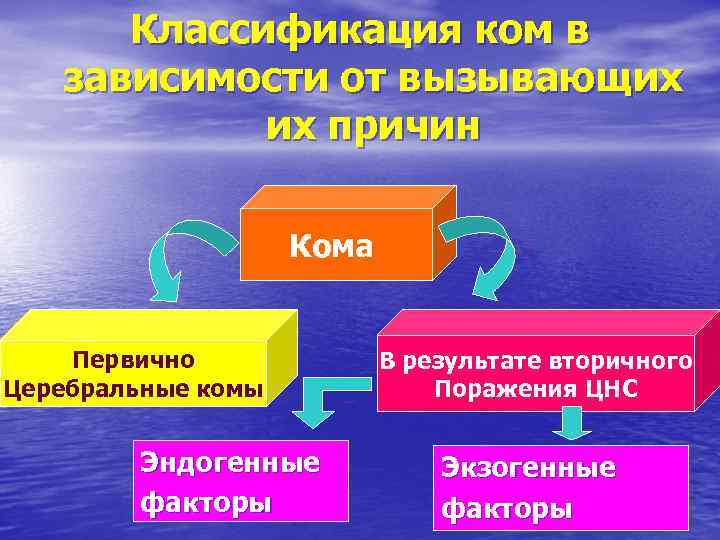 Классификация ком в зависимости от вызывающих их причин

Кома

Первично Церебральные комы

В результате вторичного Поражения ЦНС

Эндогенные факторы

Экзогенные факторы